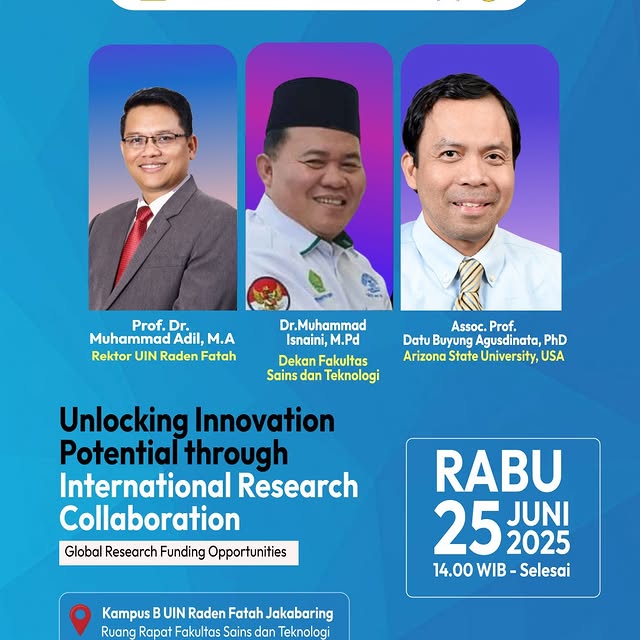 Prof. Dr.
Muhammad Adil, M.A
Rektor UIN Raden Fatah

Dr.Muhammad
Isnaini, M.Pd
Dekan Fakultas
Sains dan Teknologi

Assoc. Prof.
Datu Buyung Agusdinata, PhD
Arizona State University, USA

Unlocking Innovation Potential through International Research Collaboration

Global Research Funding Opportunities

RABU
25 JUNI 2025
14.00 WIB - Selesai

Kampus B UIN Raden Fatah Jakabaring
Ruang Rapat Fakultas Sains dan Teknologi